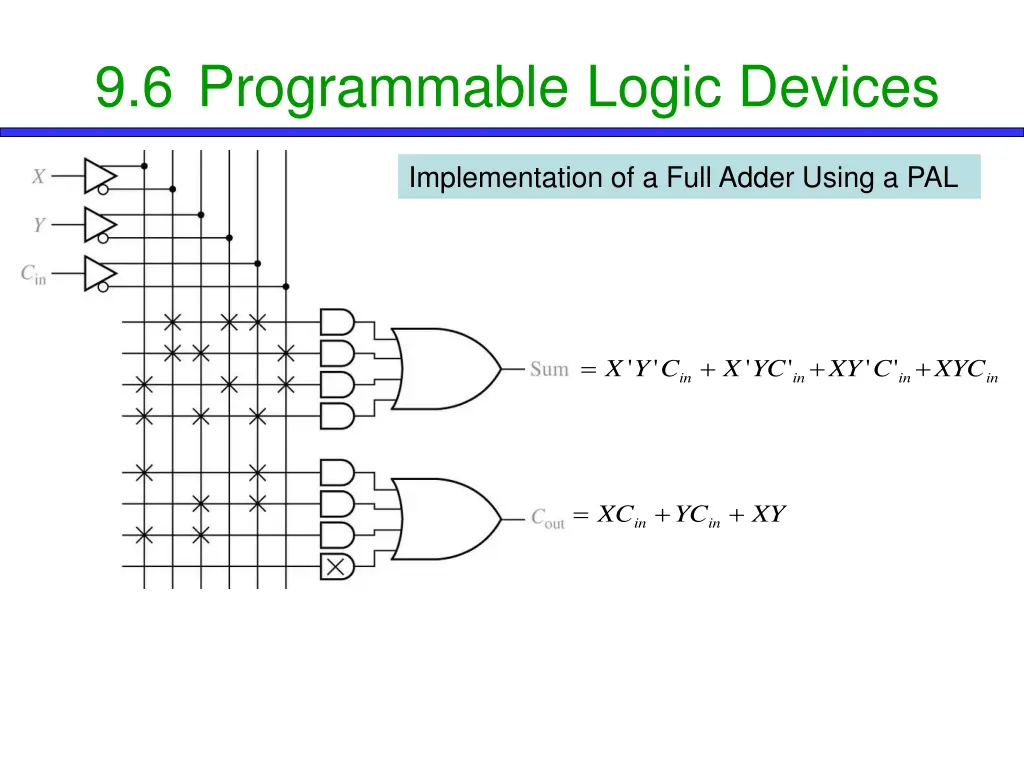 9.6 Programmable Logic Devices

Implementation of a Full Adder Using a PAL

$X$

$Y$

$C_{in}$

Sum $= X'Y'C_{in} + X'YC'_{in} + XY'C'_{in} + XYC_{in}$

$C_{out} = XC_{in} + YC_{in} + XY$